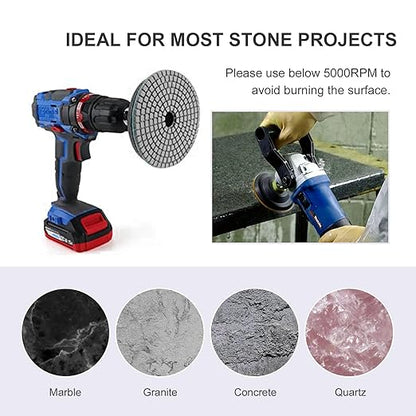 IDEAL FOR MOST STONE PROJECTS

Please use below 5000RPM to avoid burning the surface.

Marble

Granite

Concrete

Quartz